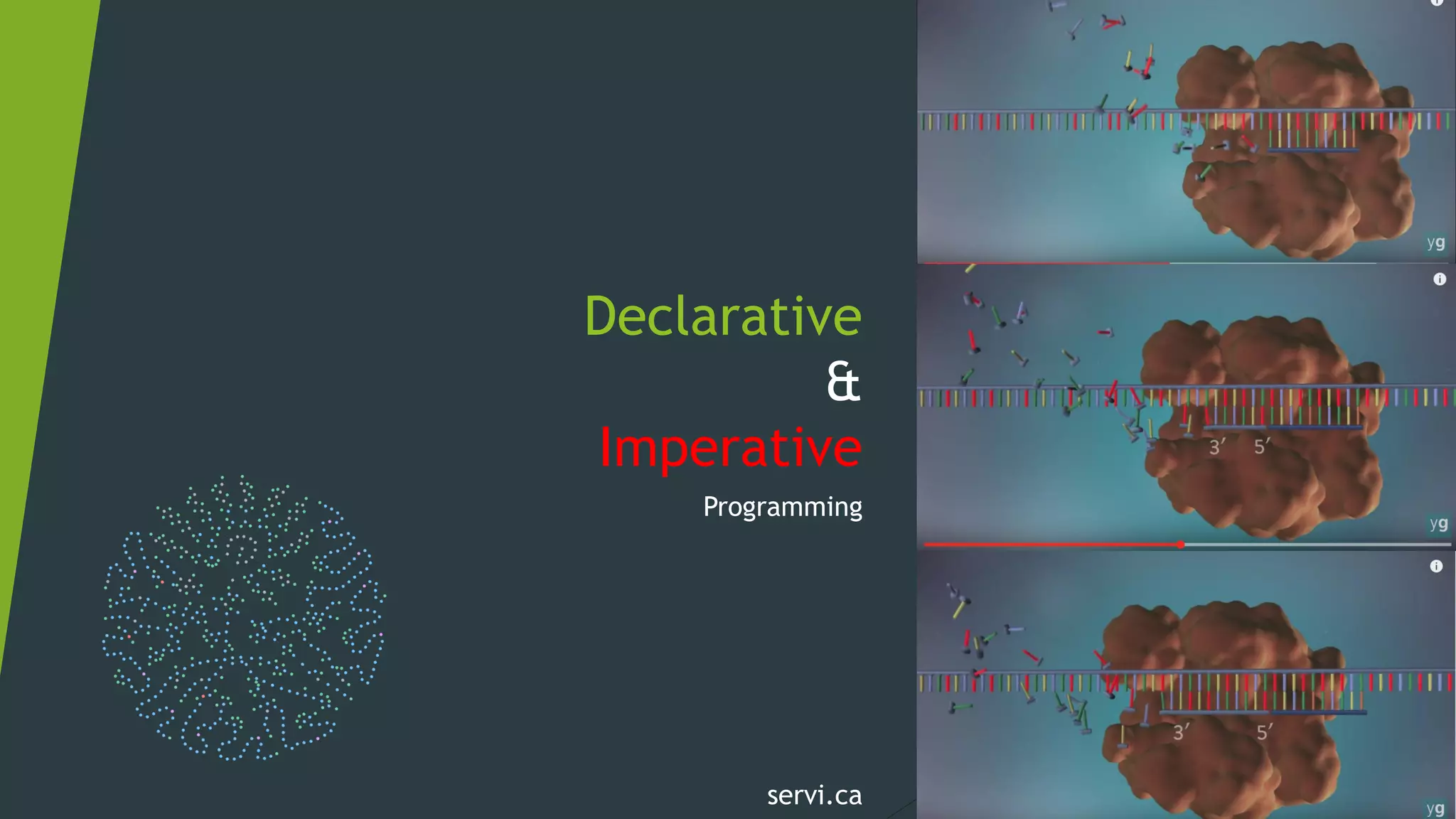 Declarative
&
Imperative
Programming

servi.ca

yg

3′ 5′

yg

3′ 5′

yg